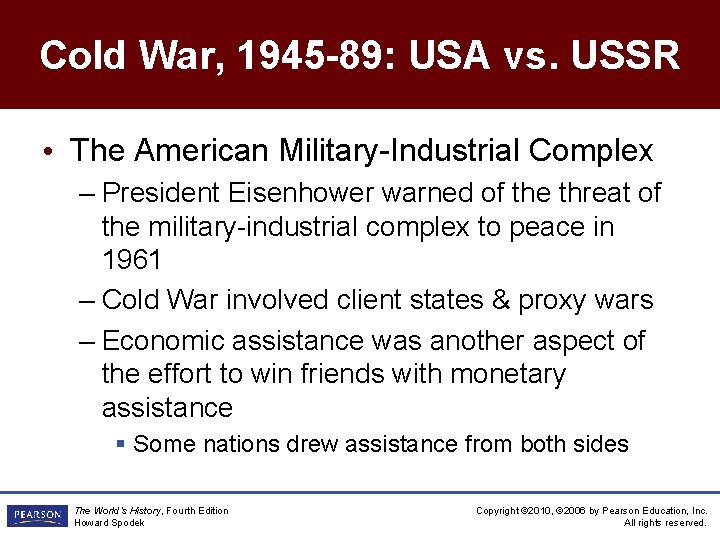 Cold War, 1945-89: USA vs. USSR

• The American Military-Industrial Complex

– President Eisenhower warned of the threat of the military-industrial complex to peace in 1961

– Cold War involved client states & proxy wars

– Economic assistance was another aspect of the effort to win friends with monetary assistance

▪ Some nations drew assistance from both sides

PEARSON

The World's History, Fourth Edition
Howard Spodek

Copyright ©2010, ©2006 by Pearson Education, Inc.
All rights reserved.